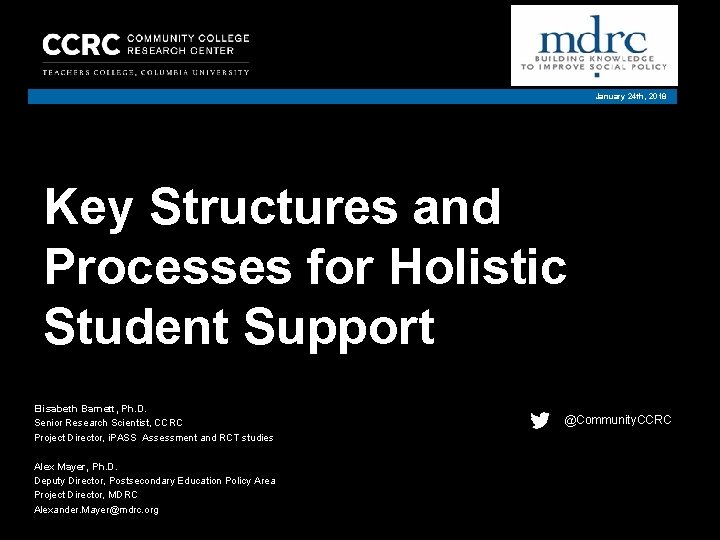 CCRC COMMUNITY COLLEGE RESEARCH CENTER

TEACHERS COLLEGE, COLUMBIA UNIVERSITY

mdrc

BUILDING KNOWLEDGE TO IMPROVE SOCIAL POLICY

January 24th, 2018

Key Structures and Processes for Holistic Student Support

Elisabeth Barnett, Ph.D.
Senior Research Scientist, CCRC
Project Director, iPASS Assessment and RCT studies

Alex Mayer, Ph.D.
Deputy Director, Postsecondary Education Policy Area
Project Director, MDRC
Alexander.Mayer@mdrc.org

@CommunityCCRC